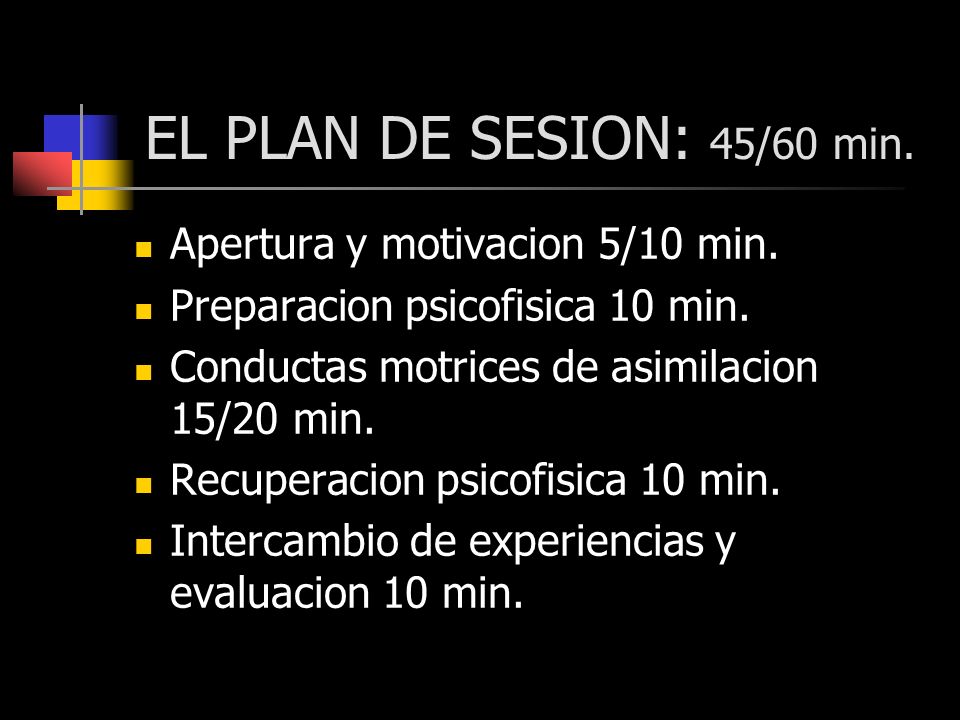 EL PLAN DE SESION: 45/60 min.

- Apertura y motivacion 5/10 min.
- Preparacion psicofisica 10 min.
- Conductas motrices de asimilacion 15/20 min.
- Recuperacion psicofisica 10 min.
- Intercambio de experiencias y evaluacion 10 min.